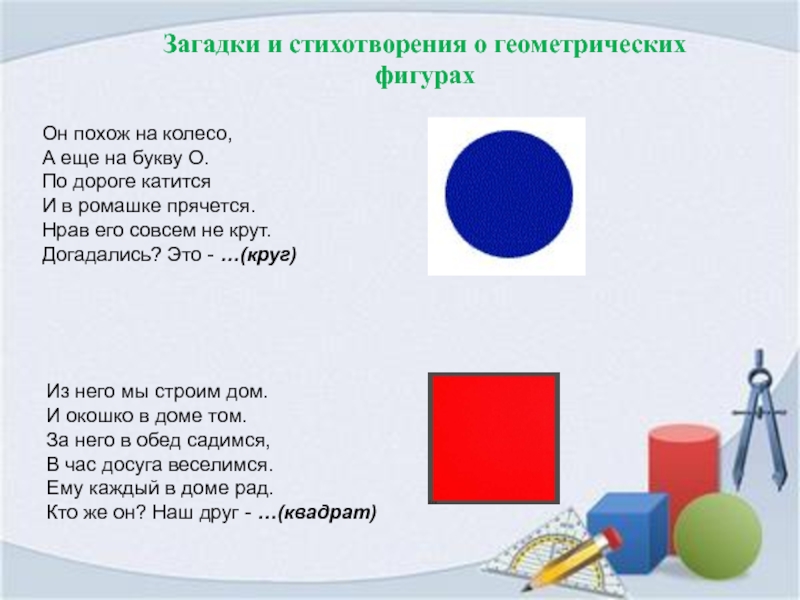 Загадки и стихотворения о геометрических фигурах

Он похож на колесо,
А еще на букву О.
По дороге катится
И в ромашке прячется.
Нрав его совсем не крут.
Догадались? Это - …(круг)

Из него мы строим дом.
И окошко в доме том.
За него в обед садимся,
В час досуга веселимся.
Ему каждый в доме рад.
Кто же он? Наш друг - …(квадрат)